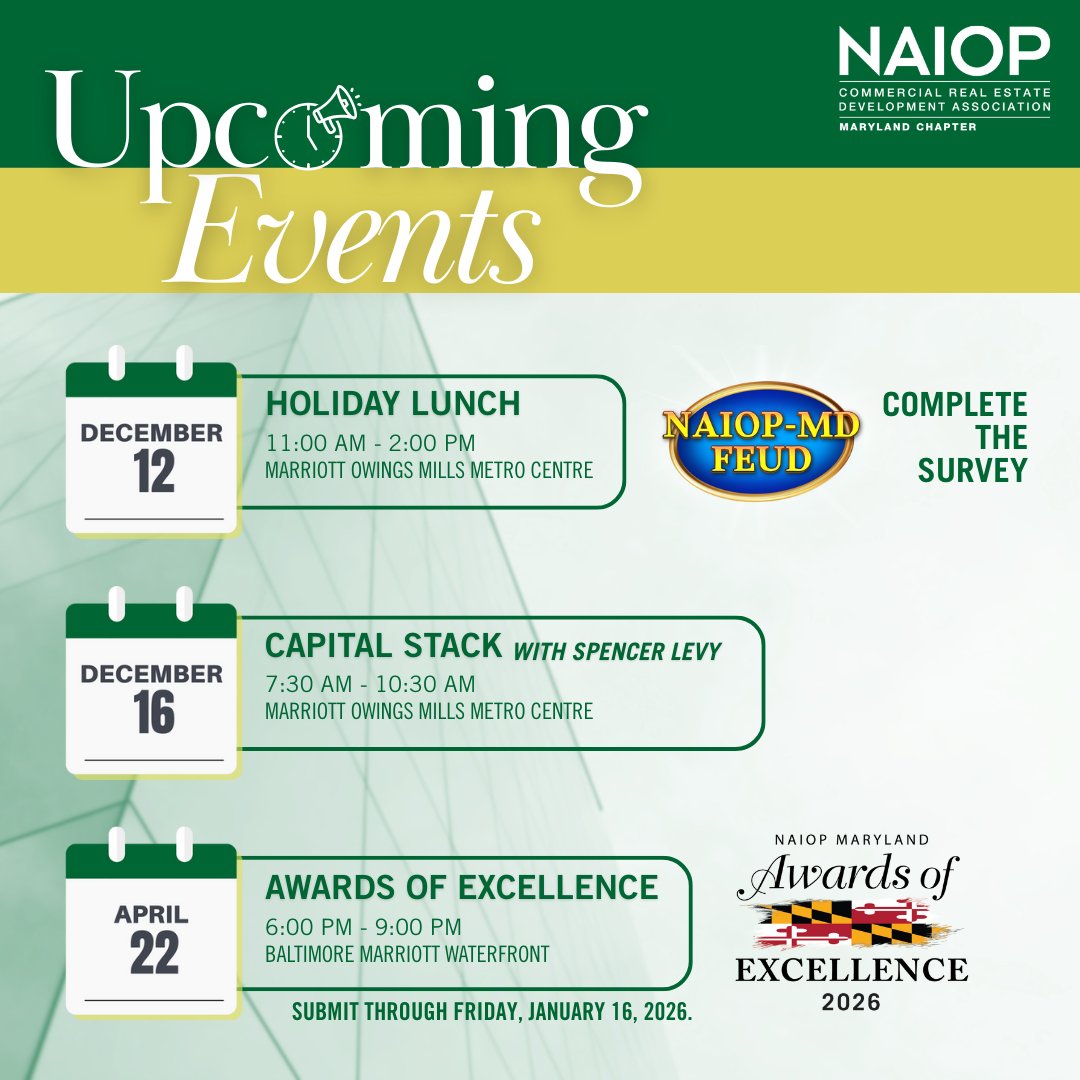 Upcoming Events

NAIOP
COMMERCIAL REAL ESTATE DEVELOPMENT ASSOCIATION
MARYLAND CHAPTER

DECEMBER 12

HOLIDAY LUNCH
11:00 AM - 2:00 PM
MARRIOTT OWINGS MILLS METRO CENTRE

NAIOP-MD FEUD

COMPLETE THE SURVEY

DECEMBER 16

CAPITAL STACK WITH SPENCER LEVY
7:30 AM - 10:30 AM
MARRIOTT OWINGS MILLS METRO CENTRE

APRIL 22

AWARDS OF EXCELLENCE
6:00 PM - 9:00 PM
BALTIMORE MARRIOTT WATERFRONT

SUBMIT THROUGH FRIDAY, JANUARY 16, 2026.

NAIOP MARYLAND
Awards of
EXCELLENCE
2026